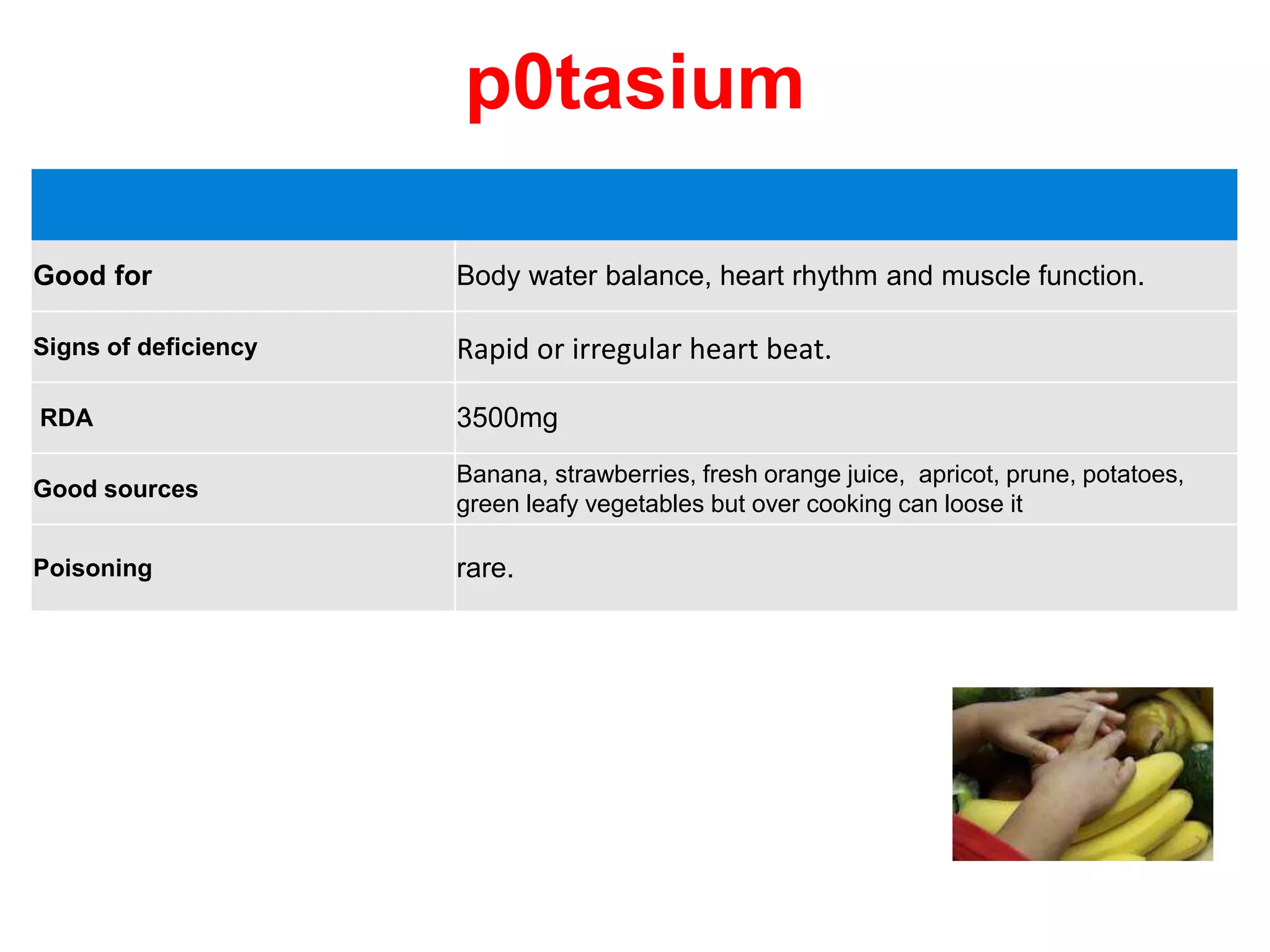 p0tasium

| | |
|---|---|
| Good for | Body water balance, heart rhythm and muscle function. |
| Signs of deficiency | Rapid or irregular heart beat. |
| RDA | 3500mg |
| Good sources | Banana, strawberries, fresh orange juice, apricot, prune, potatoes, green leafy vegetables but over cooking can loose it |
| Poisoning | rare. |